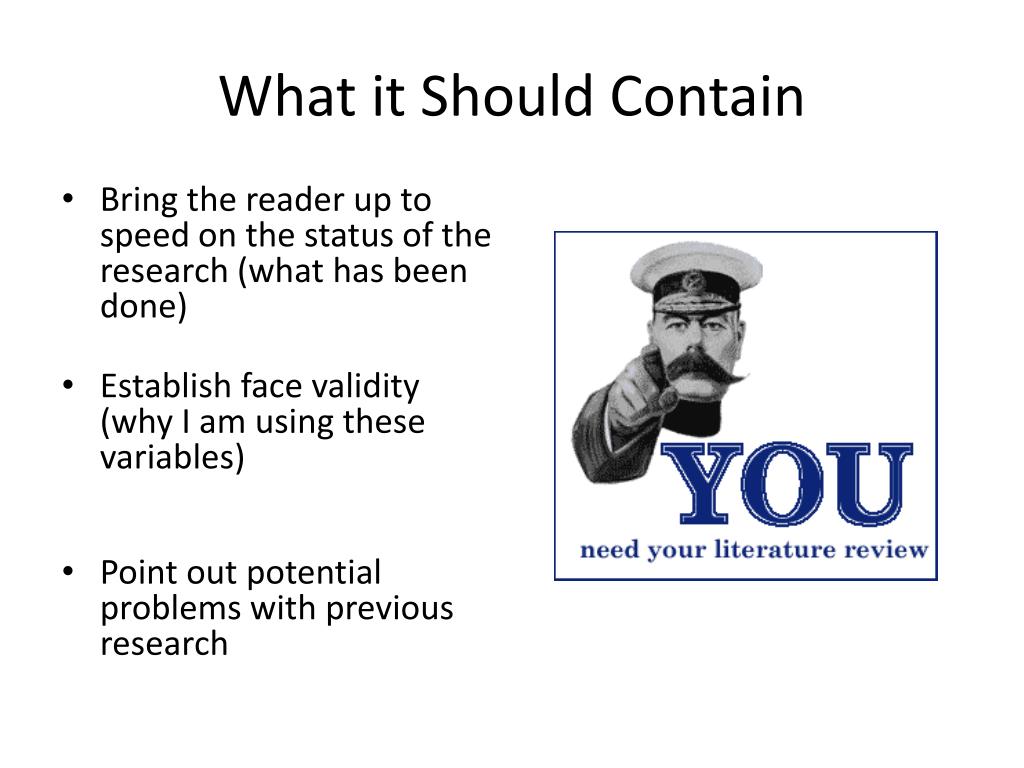 What it Should Contain

• Bring the reader up to speed on the status of the research (what has been done)

• Establish face validity (why I am using these variables)

• Point out potential problems with previous research

YOU
need your literature review